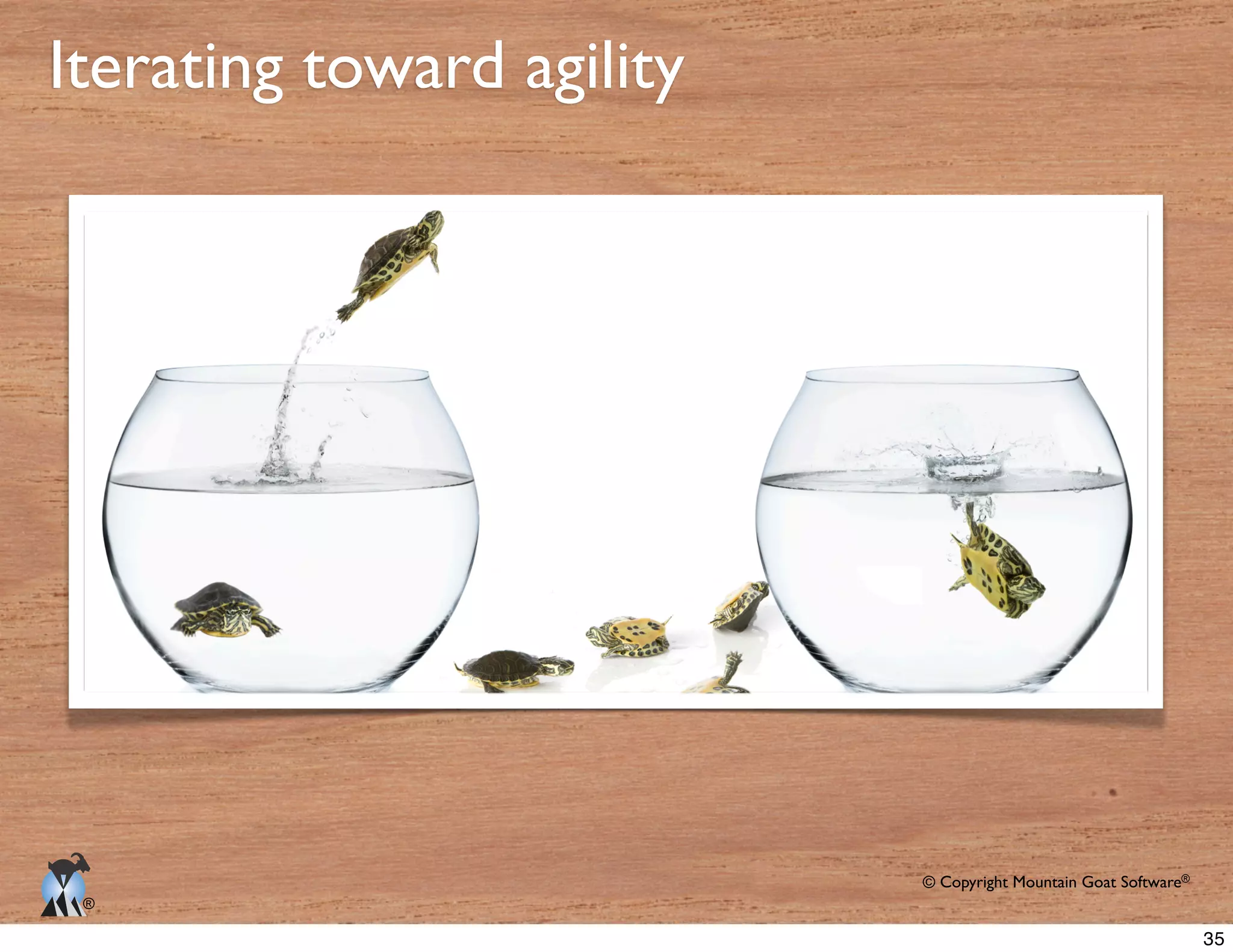 Iterating toward agility

®

© Copyright Mountain Goat Software®

35